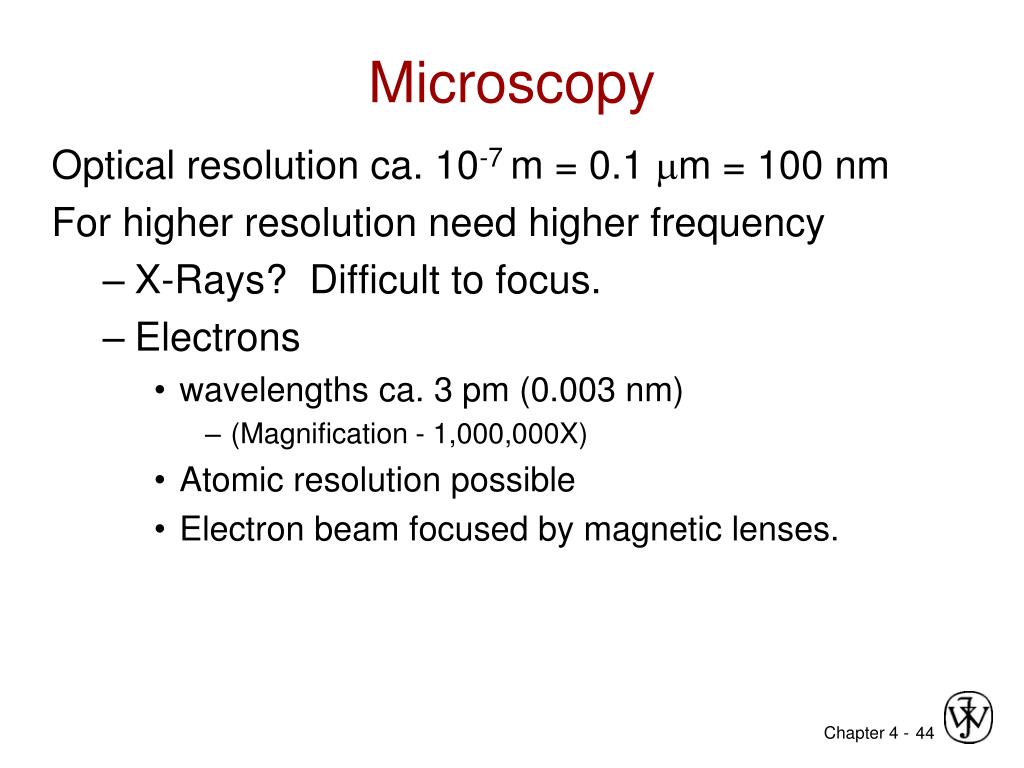 Microscopy

Optical resolution ca. $10^{-7}$ m = 0.1 $\mu$m = 100 nm

For higher resolution need higher frequency

– X-Rays? Difficult to focus.

– Electrons

• wavelengths ca. 3 pm (0.003 nm)

– (Magnification - 1,000,000X)

• Atomic resolution possible

• Electron beam focused by magnetic lenses.

Chapter 4 - 44